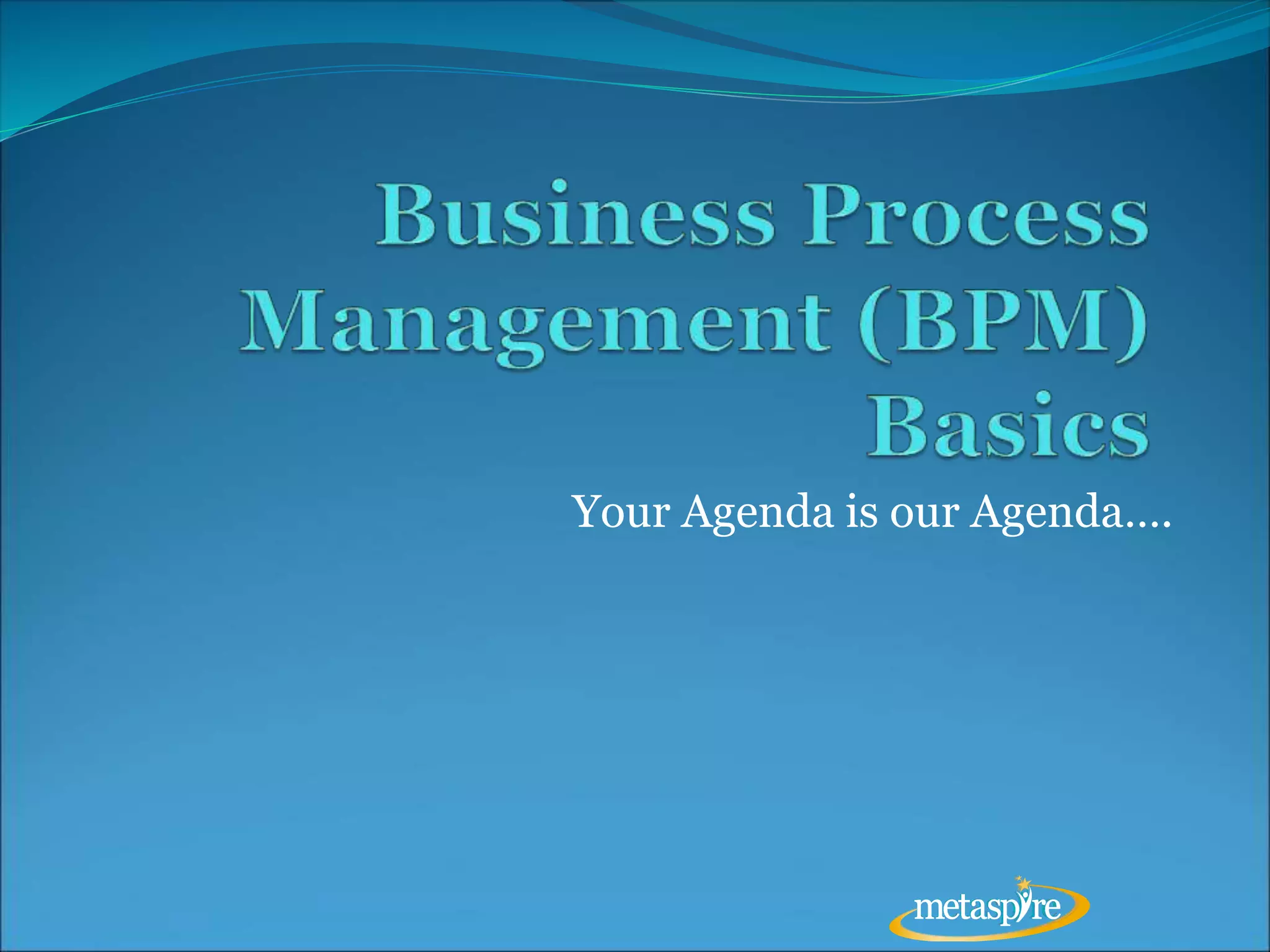 Business Process Management (BPM) Basics

Your Agenda is our Agenda….

metaspire